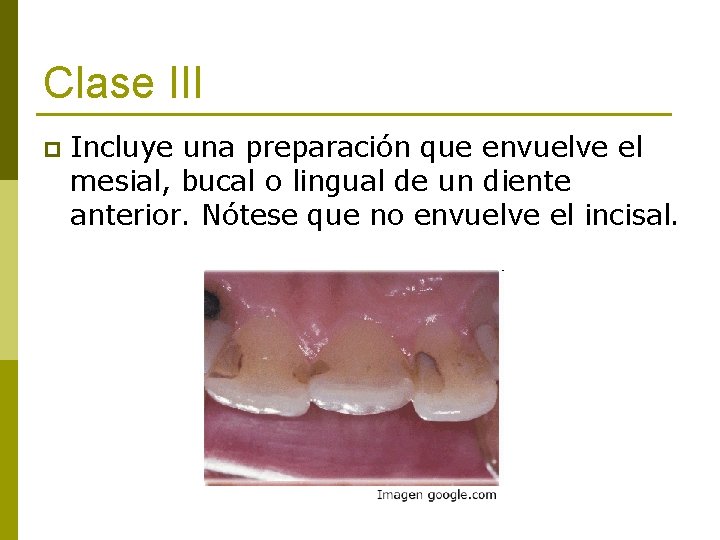 Clase III

Incluye una preparación que envuelve el mesial, bucal o lingual de un diente anterior. Nótese que no envuelve el incisal.

Imagen google.com